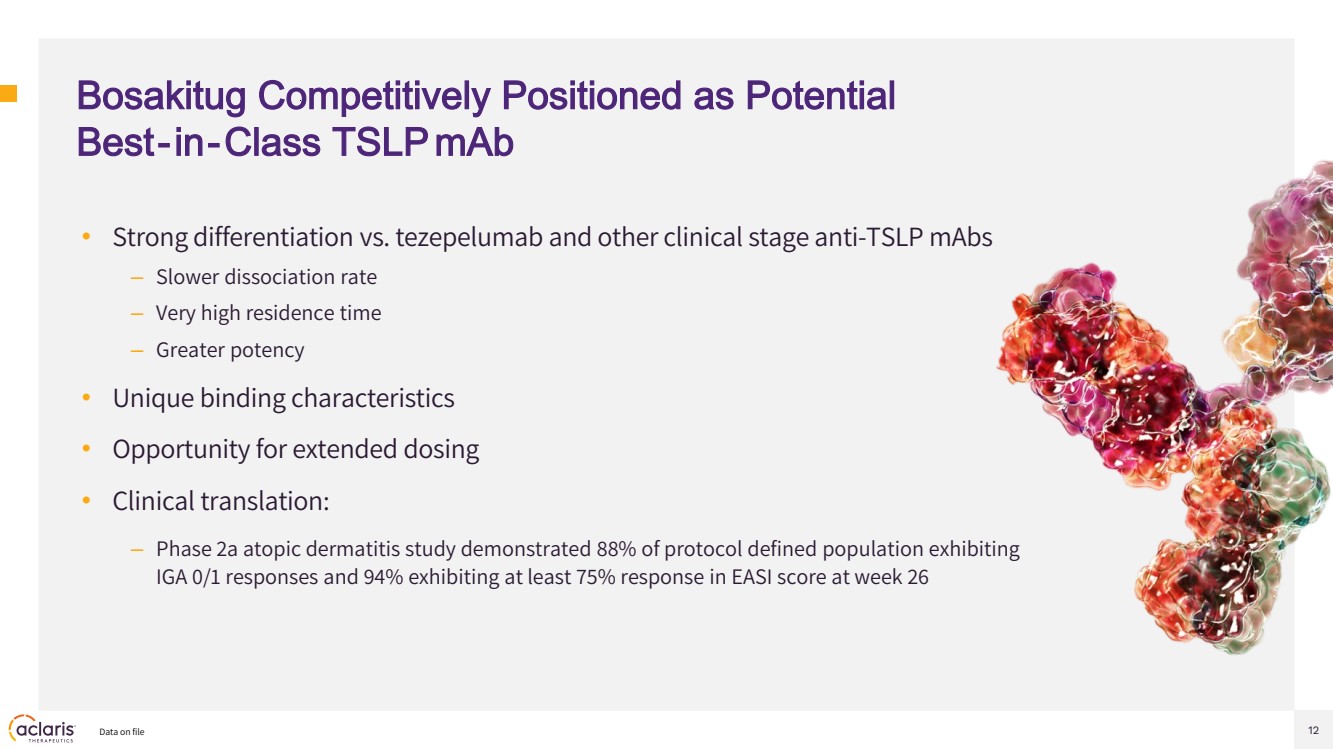 Bosakitug Competitively Positioned as Potential Best-in-Class TSLP mAb

• Strong differentiation vs. tezepelumab and other clinical stage anti-TSLP mAbs
– Slower dissociation rate
– Very high residence time
– Greater potency
• Unique binding characteristics
• Opportunity for extended dosing
• Clinical translation:
– Phase 2a atopic dermatitis study demonstrated 88% of protocol defined population exhibiting IGA 0/1 responses and 94% exhibiting at least 75% response in EASI score at week 26

aclaris THERAPEUTICS

Data on file

12